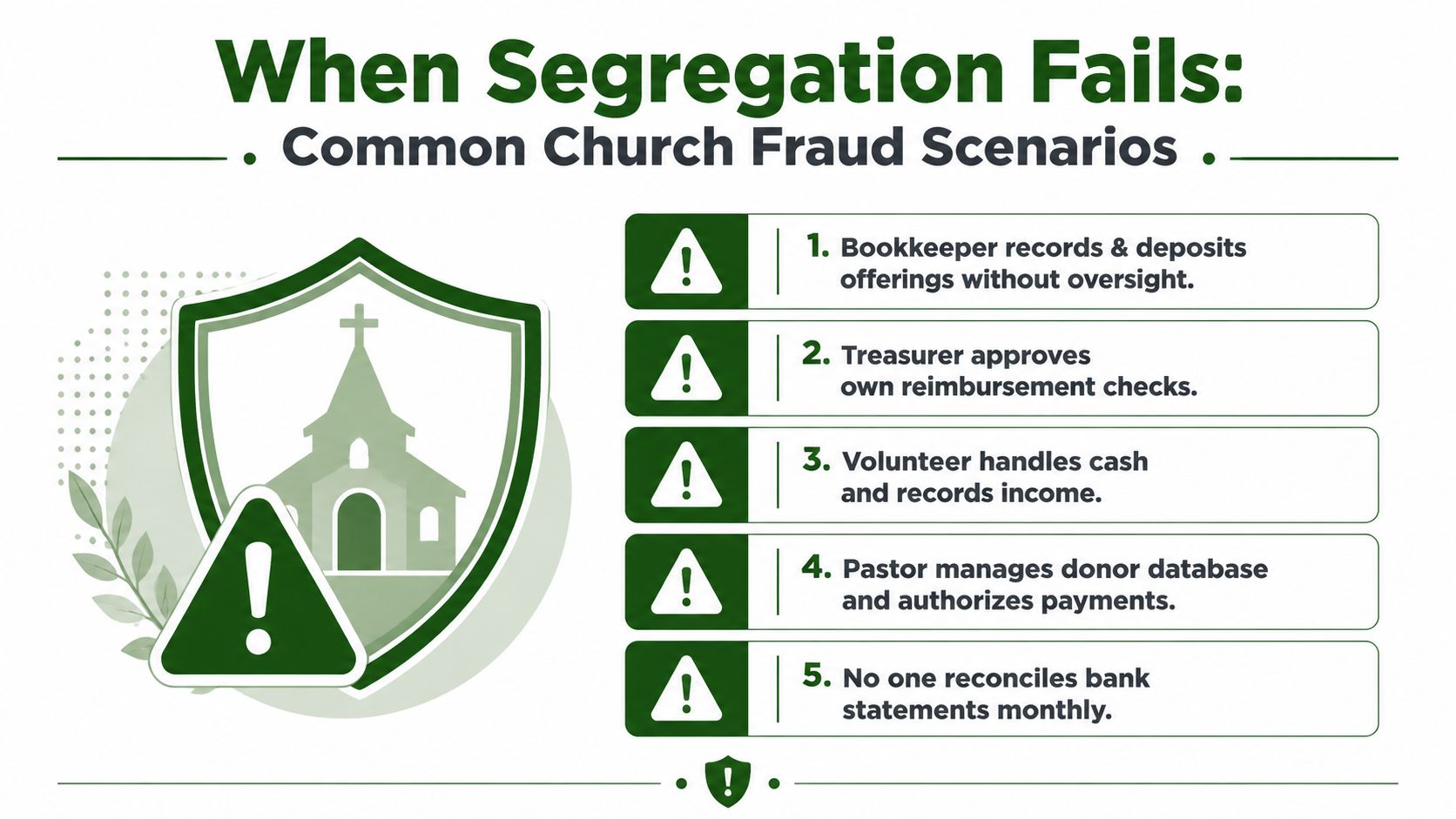 When Segregation Fails:

Common Church Fraud Scenarios

1. Bookkeeper records & deposits offerings without oversight.

2. Treasurer approves own reimbursement checks.

3. Volunteer handles cash and records income.

4. Pastor manages donor database and authorizes payments.

5. No one reconciles bank statements monthly.